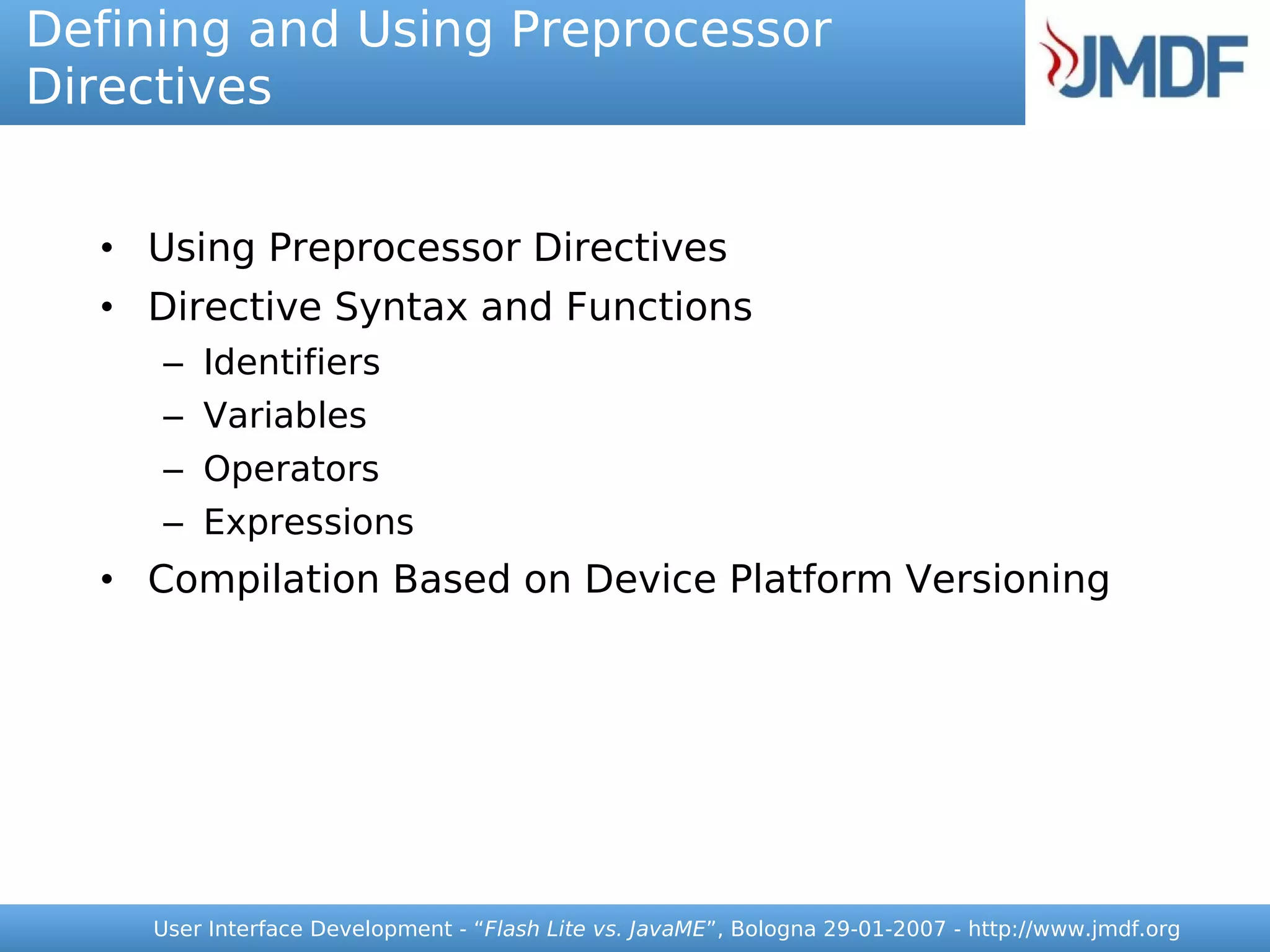 Defining and Using Preprocessor Directives

JMDF

• Using Preprocessor Directives
• Directive Syntax and Functions
– Identifiers
– Variables
– Operators
– Expressions
• Compilation Based on Device Platform Versioning

User Interface Development - “Flash Lite vs. JavaME”, Bologna 29-01-2007 - http://www.jmdf.org